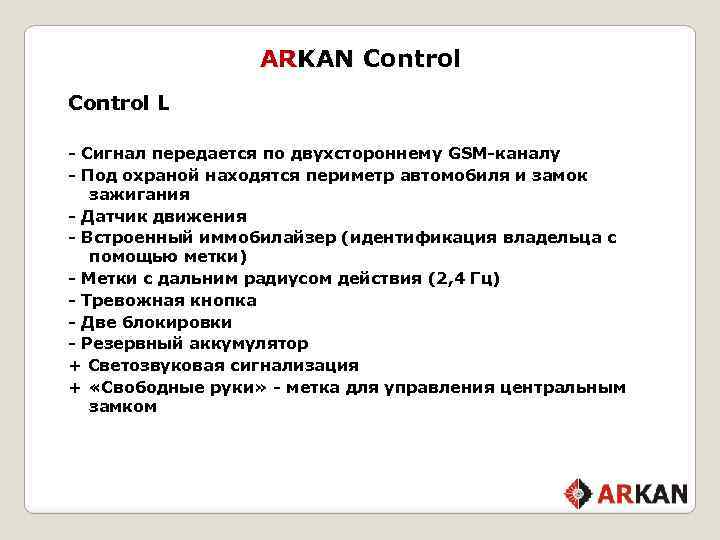 ARKAN Control

Control L

- Сигнал передается по двухстороннему GSM-каналу
- Под охраной находятся периметр автомобиля и замок зажигания
- Датчик движения
- Встроенный иммобилайзер (идентификация владельца с помощью метки)
- Метки с дальним радиусом действия (2,4 Гц)
- Тревожная кнопка
- Две блокировки
- Резервный аккумулятор
+ Светозвуковая сигнализация
+ «Свободные руки» - метка для управления центральным замком

ARKAN